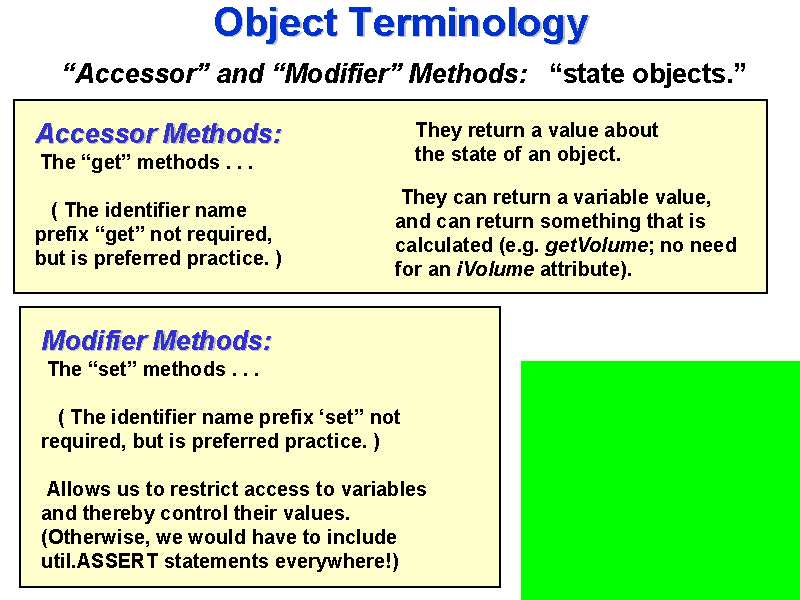 Object Terminology

“Accessor” and “Modifier” Methods: “state objects.”

Accessor Methods:
The “get” methods . . .

( The identifier name prefix “get” not required, but is preferred practice. )

They return a value about the state of an object.

They can return a variable value, and can return something that is calculated (e.g. getVolume; no need for an iVolume attribute).

Modifier Methods:
The “set” methods . . .

( The identifier name prefix ‘set” not required, but is preferred practice. )

Allows us to restrict access to variables and thereby control their values. (Otherwise, we would have to include util.ASSERT statements everywhere!)